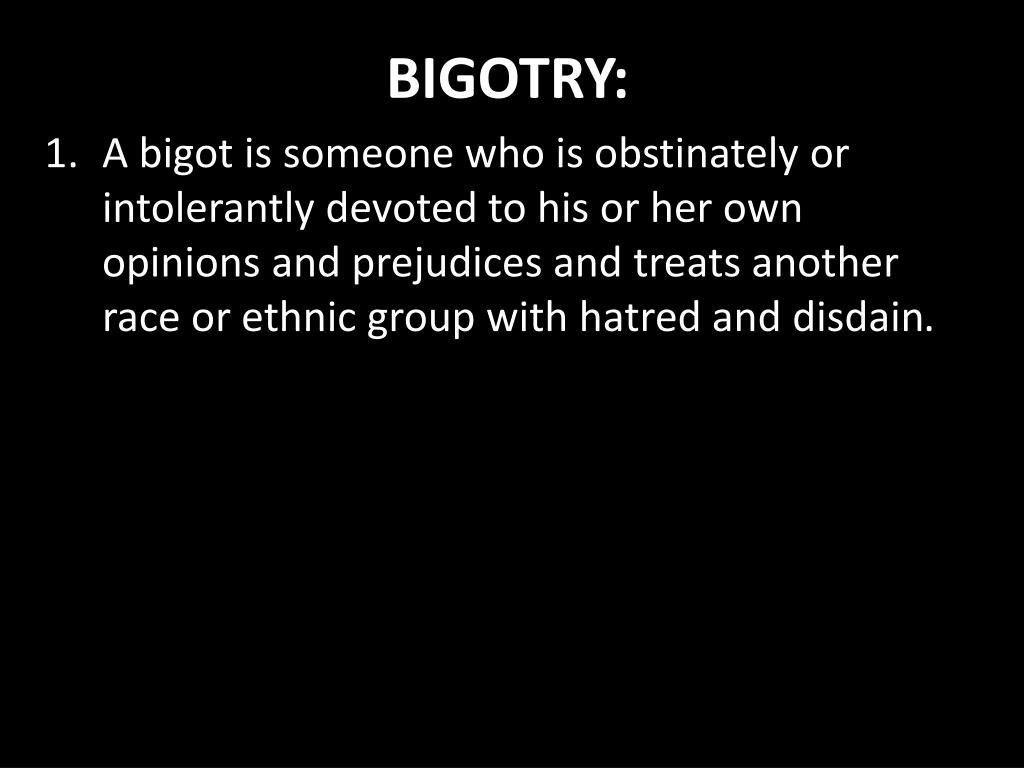 BIGOTRY:

1. A bigot is someone who is obstinately or intolerantly devoted to his or her own opinions and prejudices and treats another race or ethnic group with hatred and disdain.